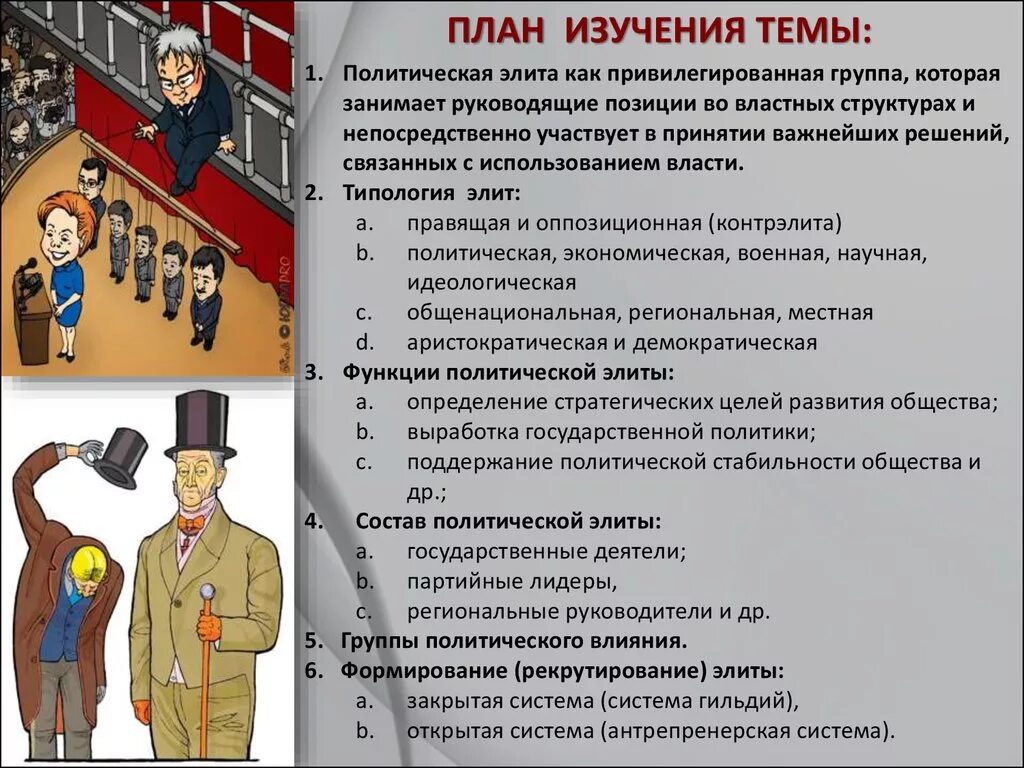 ПЛАН ИЗУЧЕНИЯ ТЕМЫ:

1. Политическая элита как привилегированная группа, которая занимает руководящие позиции во властных структурах и непосредственно участвует в принятии важнейших решений, связанных с использованием власти.
2. Типология элит:
a. правящая и оппозиционная (контрэлита)
b. политическая, экономическая, военная, научная, идеологическая
c. общенациональная, региональная, местная
d. аристократическая и демократическая
3. Функции политической элиты:
a. определение стратегических целей развития общества;
b. выработка государственной политики;
c. поддержание политической стабильности общества и др.;
4. Состав политической элиты:
a. государственные деятели;
b. партийные лидеры,
c. региональные руководители и др.
5. Группы политического влияния.
6. Формирование (рекрутирование) элиты:
a. закрытая система (система гильдий),
b. открытая система (антрепренерская система).